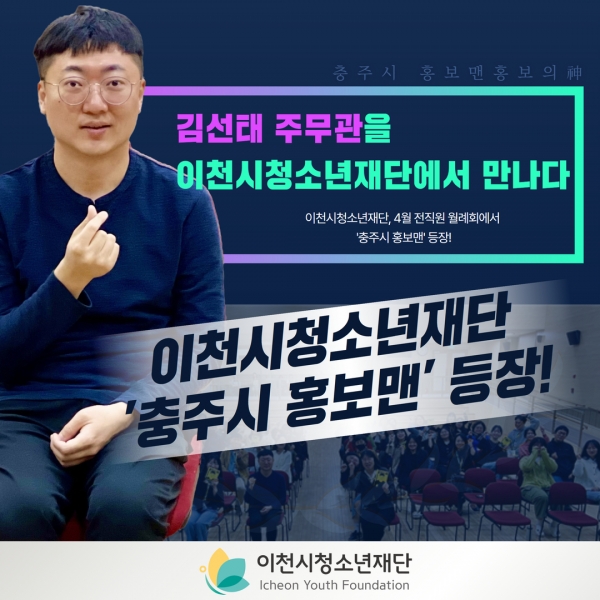 충주시 홍보맨홍보의神

김선태 주무관을
이천시청소년재단에서 만나다

이천시청소년재단, 4월 전직원 월례회에서
'충주시 홍보맨' 등장!

이천시청소년재단
'충주시 홍보맨' 등장!

이천시청소년재단
Icheon Youth Foundation